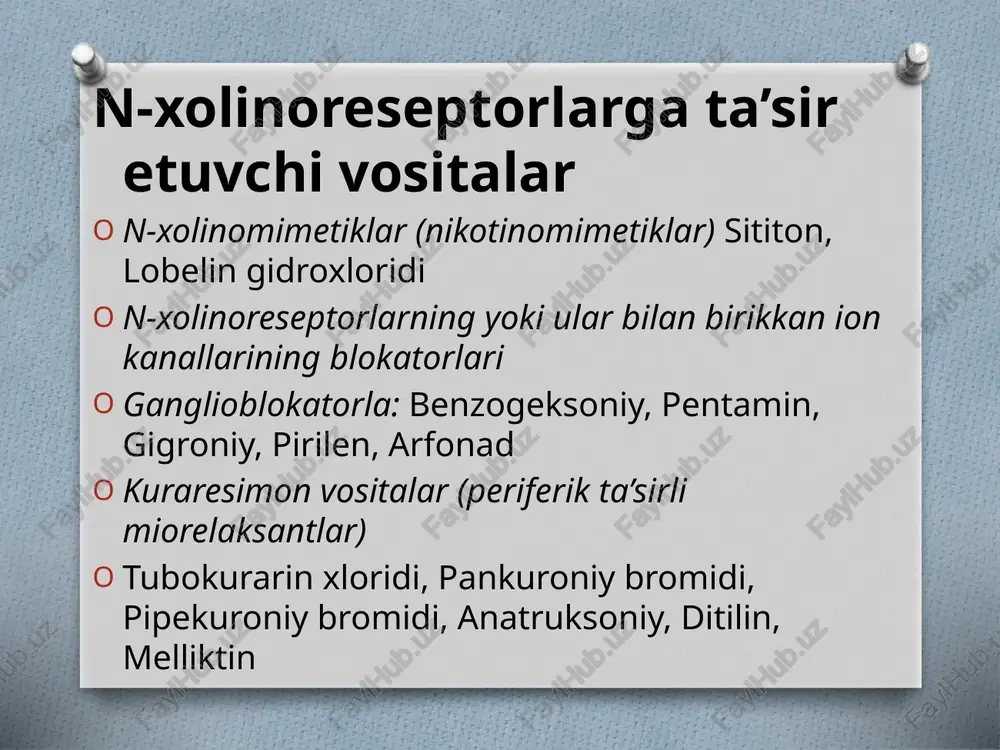 N-xolinoreseptorlarga ta’sir etuvchi vositalar

O N-xolinomimetiklar (nikotinomimetiklar) Sititon, Lobelin gidroxloridi

O N-xolinoreseptorlarning yoki ular bilan birikkan ion kanallarining blokatorlari

O Ganglioblokatorla: Benzogeksoniy, Pentamin, Gigroniy, Pirilen, Arfonad

O Kuraresimon vositalar (periferik ta’sirli miorelaksantlar)

O Tubokurarin xloridi, Pankuroniy bromidi, Pipekuroniy bromidi, Anatruksoniy, Ditilin, Melliktin

FaylHub.uz